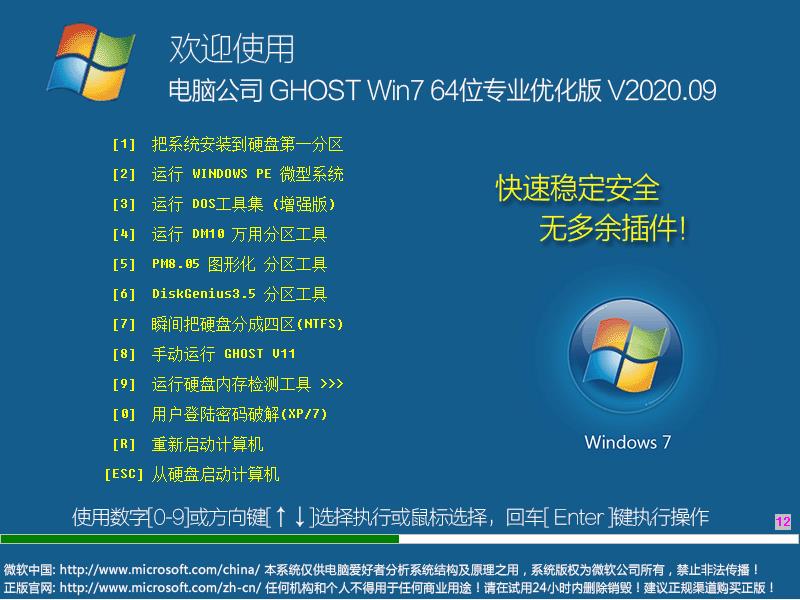 欢迎使用

电脑公司 GHOST Win7 64位专业优化版 V2020.09

[1] 把系统安装到硬盘第一分区

[2] 运行 WINDOWS PE 微型系统

[3] 运行 DOS工具集 (增强版)

[4] 运行 DM10 万用分区工具

[5] PM8.05 图形化 分区工具

[6] DiskGenius3.5 分区工具

[7] 瞬间把硬盘分成四区(NTFS)

[8] 手动运行 GHOST V11

[9] 运行硬盘内存检测工具 >>>

[0] 用户登陆密码破解(XP/7)

[R] 重新启动计算机

[ESC] 从硬盘启动计算机

快速稳定安全
无多余插件!

Windows 7

使用数字[0-9]或方向键[↑↓]选择执行或鼠标选择，回车[ Enter ]键执行操作

12

微软中国: http://www.microsoft.com/china/ 本系统仅供电脑爱好者分析系统结构及原理之用，系统版权为微软公司所有，禁止非法传播！
正版官网: http://www.microsoft.com/zh-cn/ 任何机构和个人不得用于任何商业用途！请在试用24小时内删除销毁！建议正规渠道购买正版！